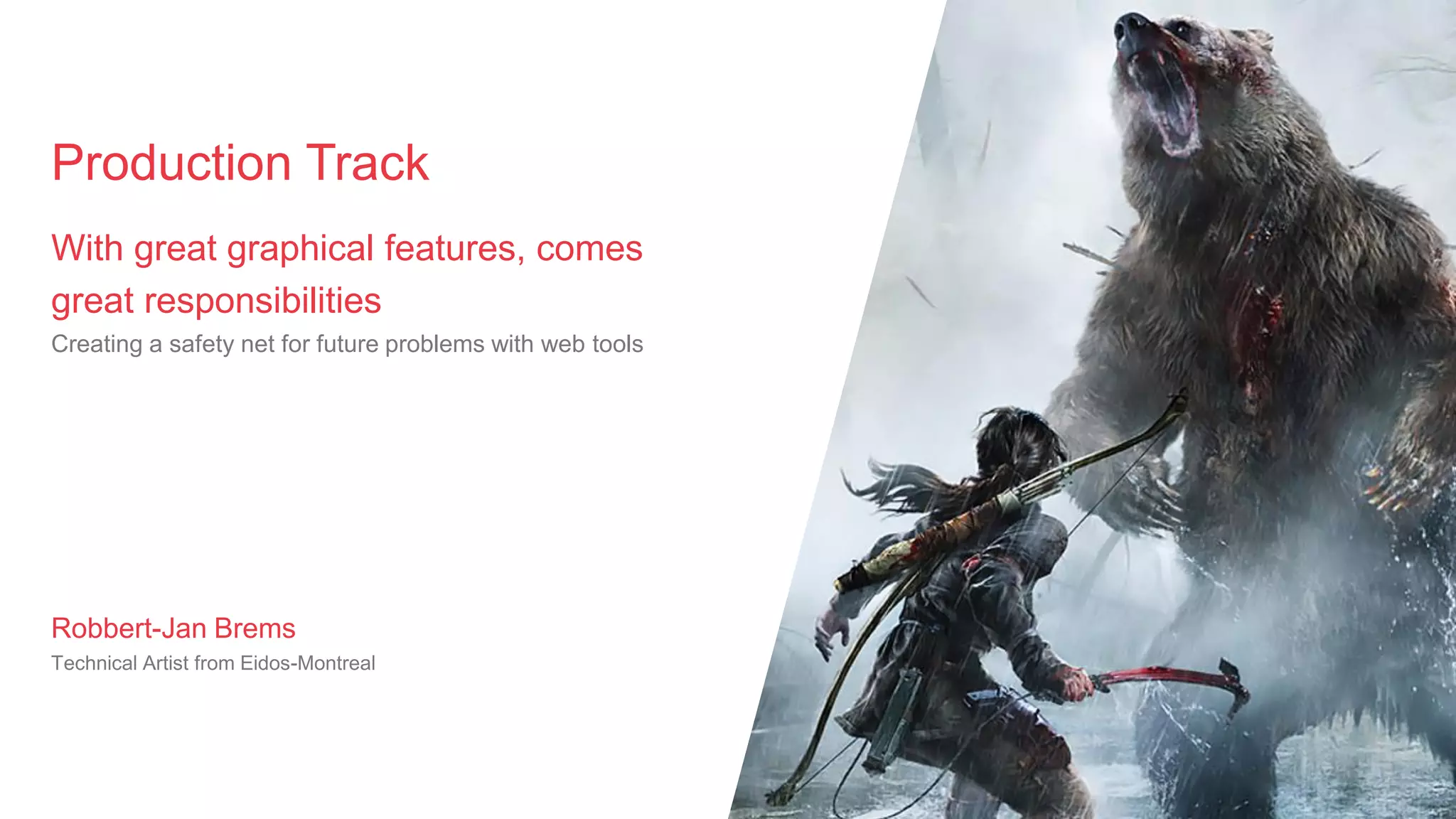 Production Track

With great graphical features, comes great responsibilities

Creating a safety net for future problems with web tools

Robbert-Jan Brems

Technical Artist from Eidos-Montreal